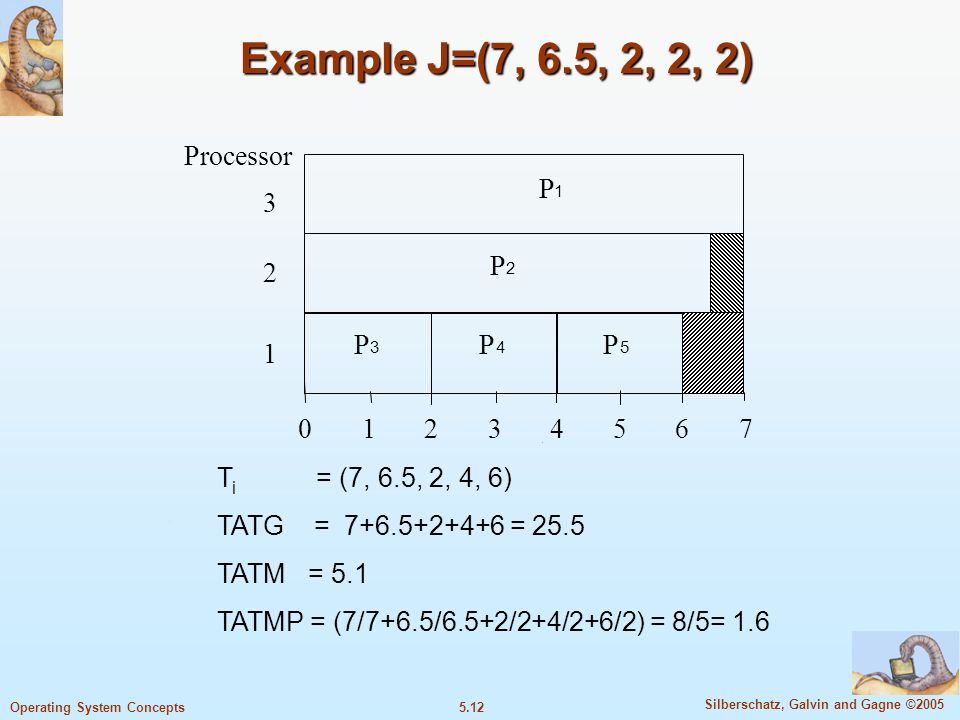 Example J=(7, 6.5, 2, 2, 2)

Processor

3

2

1

$P_1$

$P_2$

$P_3$

$P_4$

$P_5$

0 1 2 3 4 5 6 7

$T_i$ = (7, 6.5, 2, 4, 6)

TATG = 7+6.5+2+4+6 = 25.5

TATM = 5.1

TATMP = (7/7+6.5/6.5+2/2+4/2+6/2) = 8/5= 1.6

Operating System Concepts

5.12

Silberschatz, Galvin and Gagne ©2005